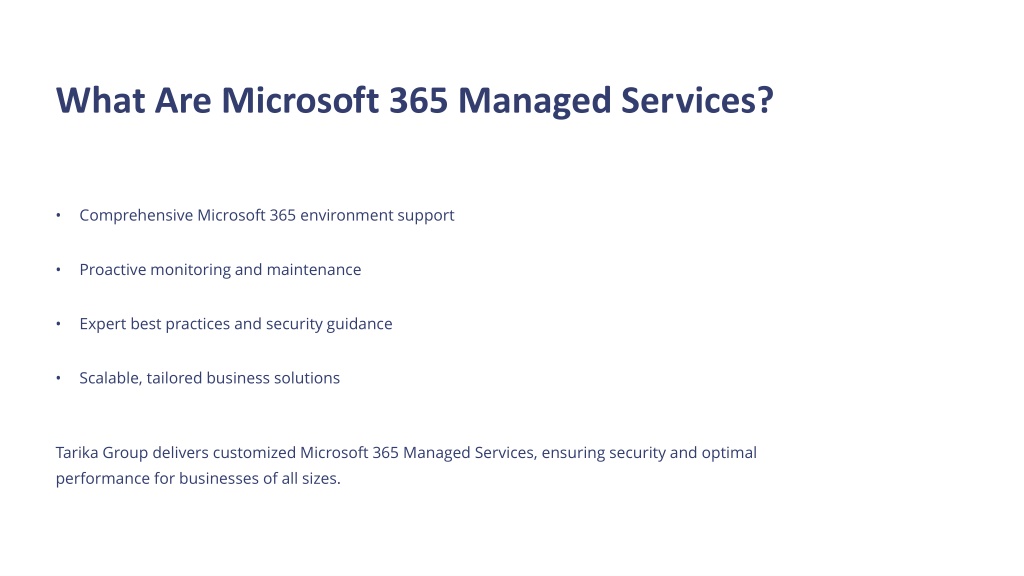 What Are Microsoft 365 Managed Services?

• Comprehensive Microsoft 365 environment support

• Proactive monitoring and maintenance

• Expert best practices and security guidance

• Scalable, tailored business solutions

Tarika Group delivers customized Microsoft 365 Managed Services, ensuring security and optimal performance for businesses of all sizes.